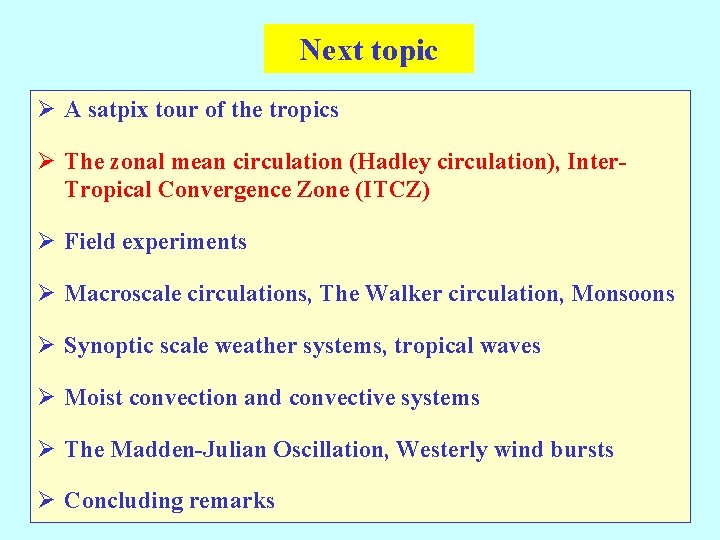 Next topic

➢ A satpix tour of the tropics

➢ The zonal mean circulation (Hadley circulation), Inter-Tropical Convergence Zone (ITCZ)

➢ Field experiments

➢ Macroscale circulations, The Walker circulation, Monsoons

➢ Synoptic scale weather systems, tropical waves

➢ Moist convection and convective systems

➢ The Madden-Julian Oscillation, Westerly wind bursts

➢ Concluding remarks